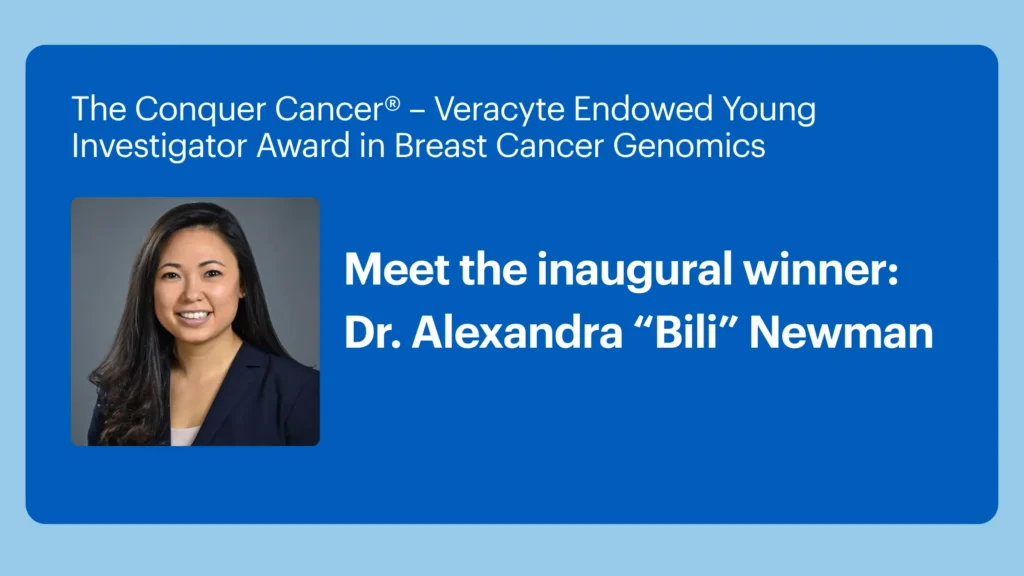 The Conquer Cancer® – Veracyte Endowed Young Investigator Award in Breast Cancer Genomics

Meet the inaugural winner: Dr. Alexandra “Bili” Newman